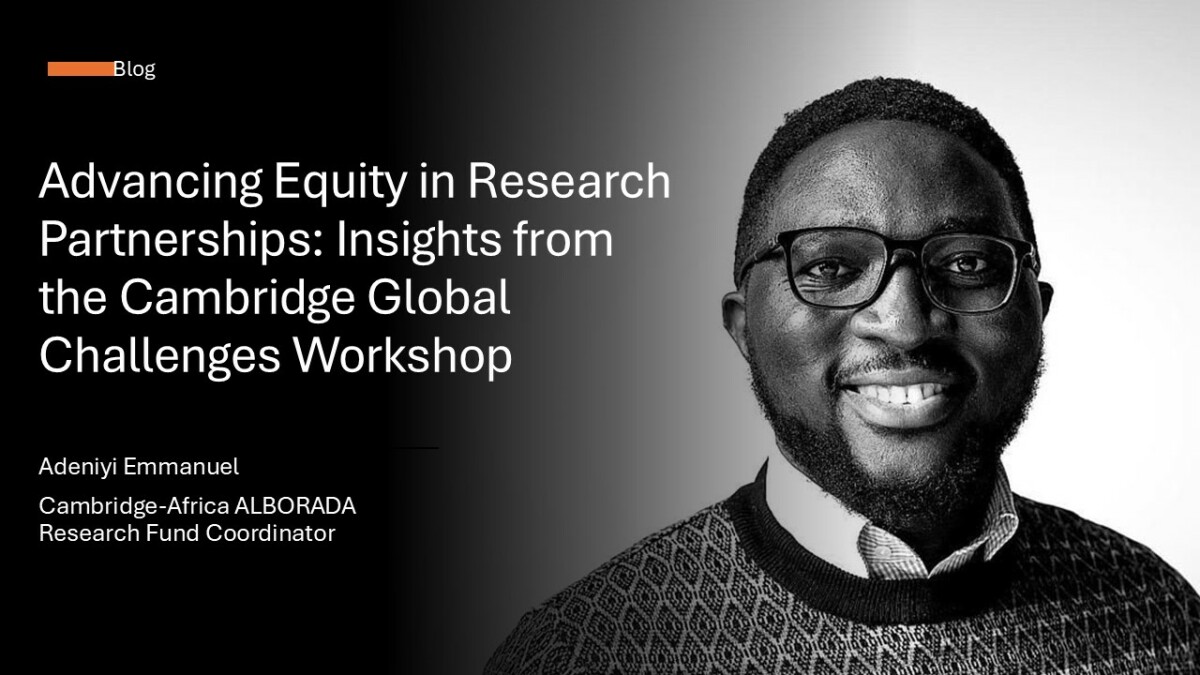 Blog

Advancing Equity in Research Partnerships: Insights from the Cambridge Global Challenges Workshop

Adeniyi Emmanuel

Cambridge-Africa ALBORADA Research Fund Coordinator